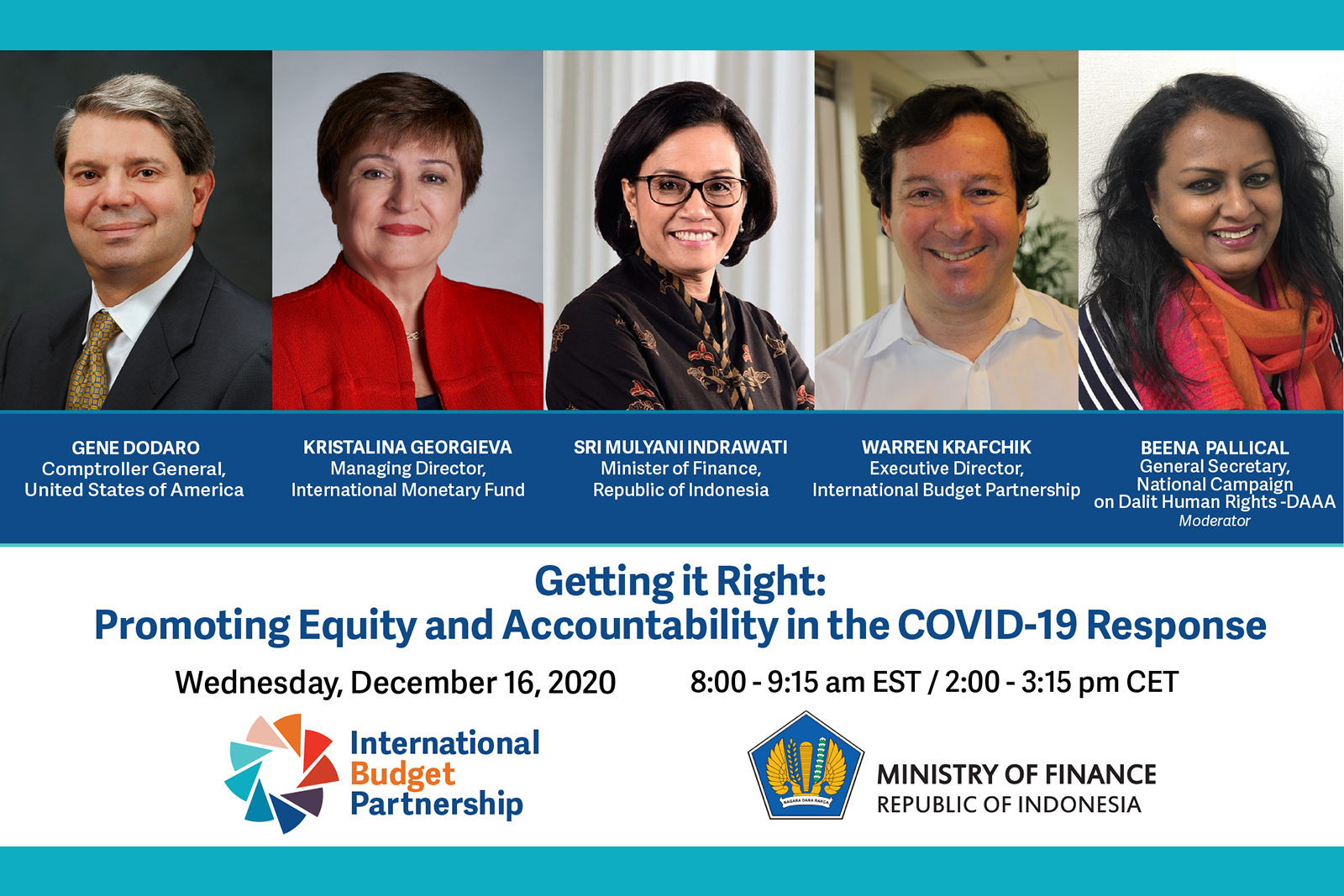 GENE DODARO
Comptroller General,
United States of America

KRISTALINA GEORGIEVA
Managing Director,
International Monetary Fund

SRI MULYANI INDRAWATI
Minister of Finance,
Republic of Indonesia

WARREN KRAFCHIK
Executive Director,
International Budget Partnership

BEENA PALLICAL
General Secretary,
National Campaign
on Dalit Human Rights -DAAA
Moderator

Getting it Right:
Promoting Equity and Accountability in the COVID-19 Response

Wednesday, December 16, 2020

8:00 - 9:15 am EST / 2:00 - 3:15 pm CET

International Budget Partnership

NAGARA DANA RAKCA

MINISTRY OF FINANCE
REPUBLIC OF INDONESIA